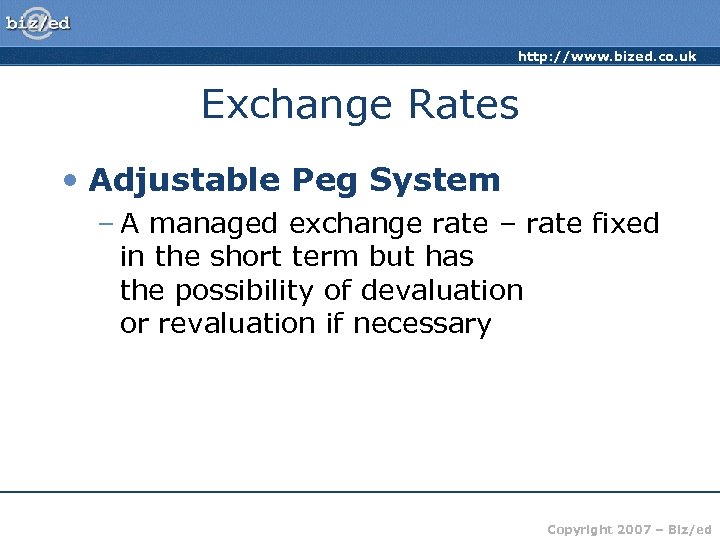 biz/ed

http://www.bized.co.uk

Exchange Rates

• Adjustable Peg System

– A managed exchange rate – rate fixed in the short term but has the possibility of devaluation or revaluation if necessary

Copyright 2007 – Biz/ed